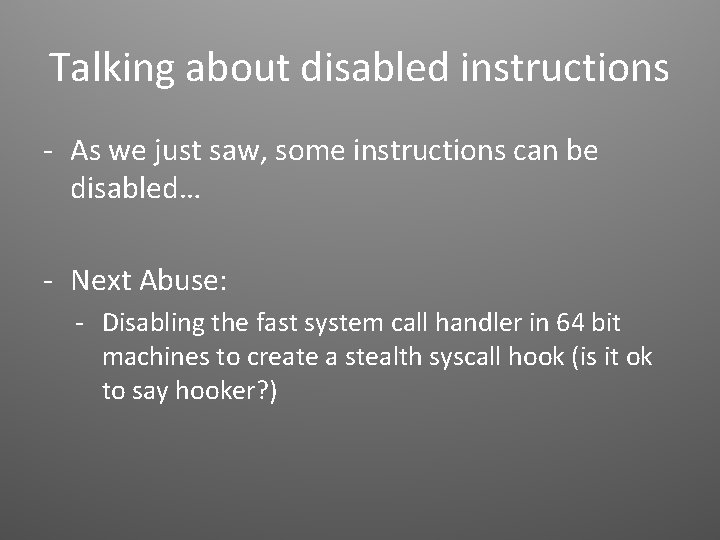 Talking about disabled instructions

- As we just saw, some instructions can be disabled…

- Next Abuse:
  - Disabling the fast system call handler in 64 bit machines to create a stealth syscall hook (is it ok to say hooker?)